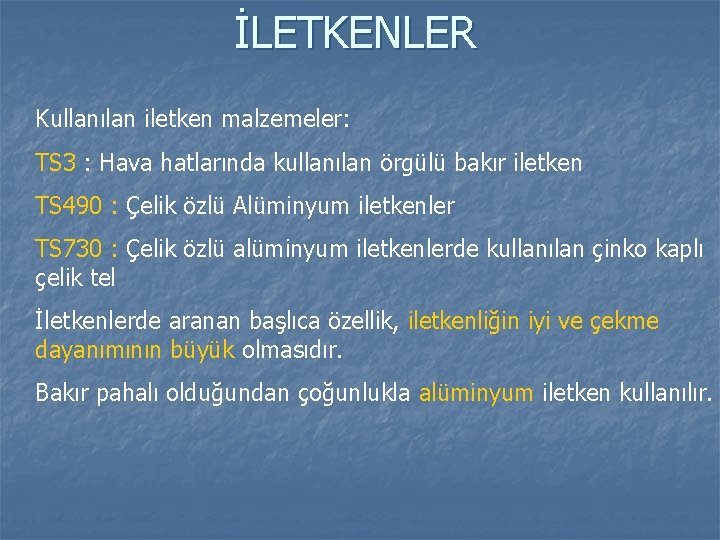 İLETKENLER

Kullanılan iletken malzemeler:

TS3 : Hava hatlarında kullanılan örgülü bakır iletken

TS490 : Çelik özlü Alüminyum iletkenler

TS730 : Çelik özlü alüminyum iletkenlerde kullanılan çinko kaplı çelik tel

İletkenlerde aranan başlıca özellik, iletkenliğin iyi ve çekme dayanımının büyük olmasıdır.

Bakır pahalı olduğundan çoğunlukla alüminyum iletken kullanılır.